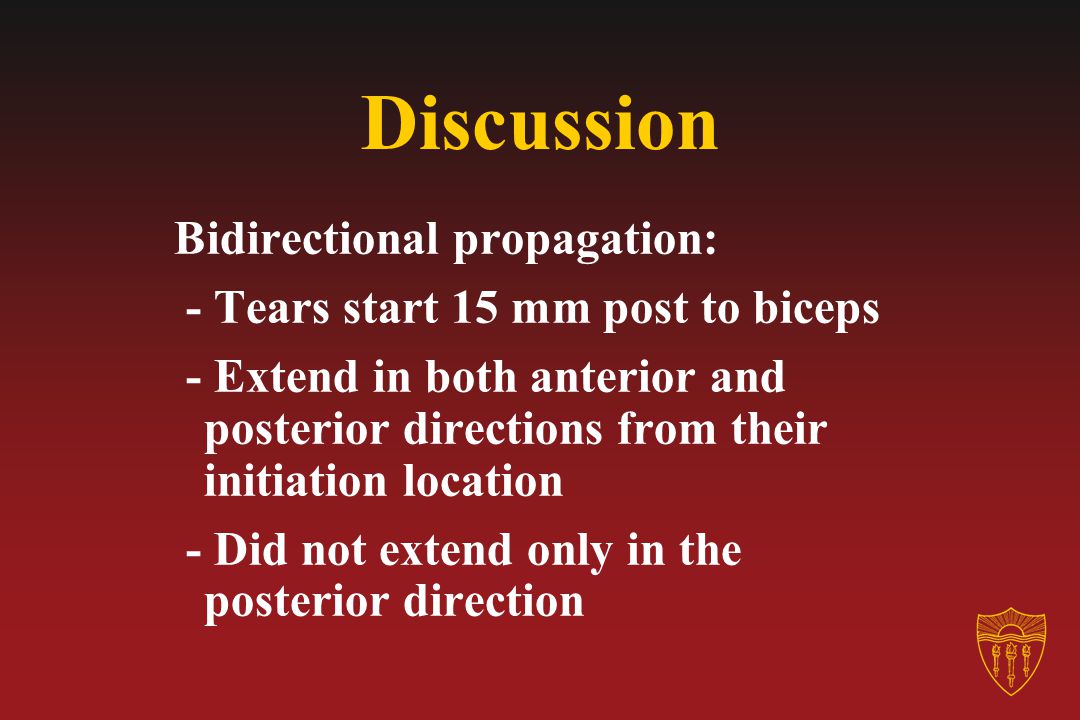 Discussion

Bidirectional propagation:

- Tears start 15 mm post to biceps

- Extend in both anterior and posterior directions from their initiation location

- Did not extend only in the posterior direction